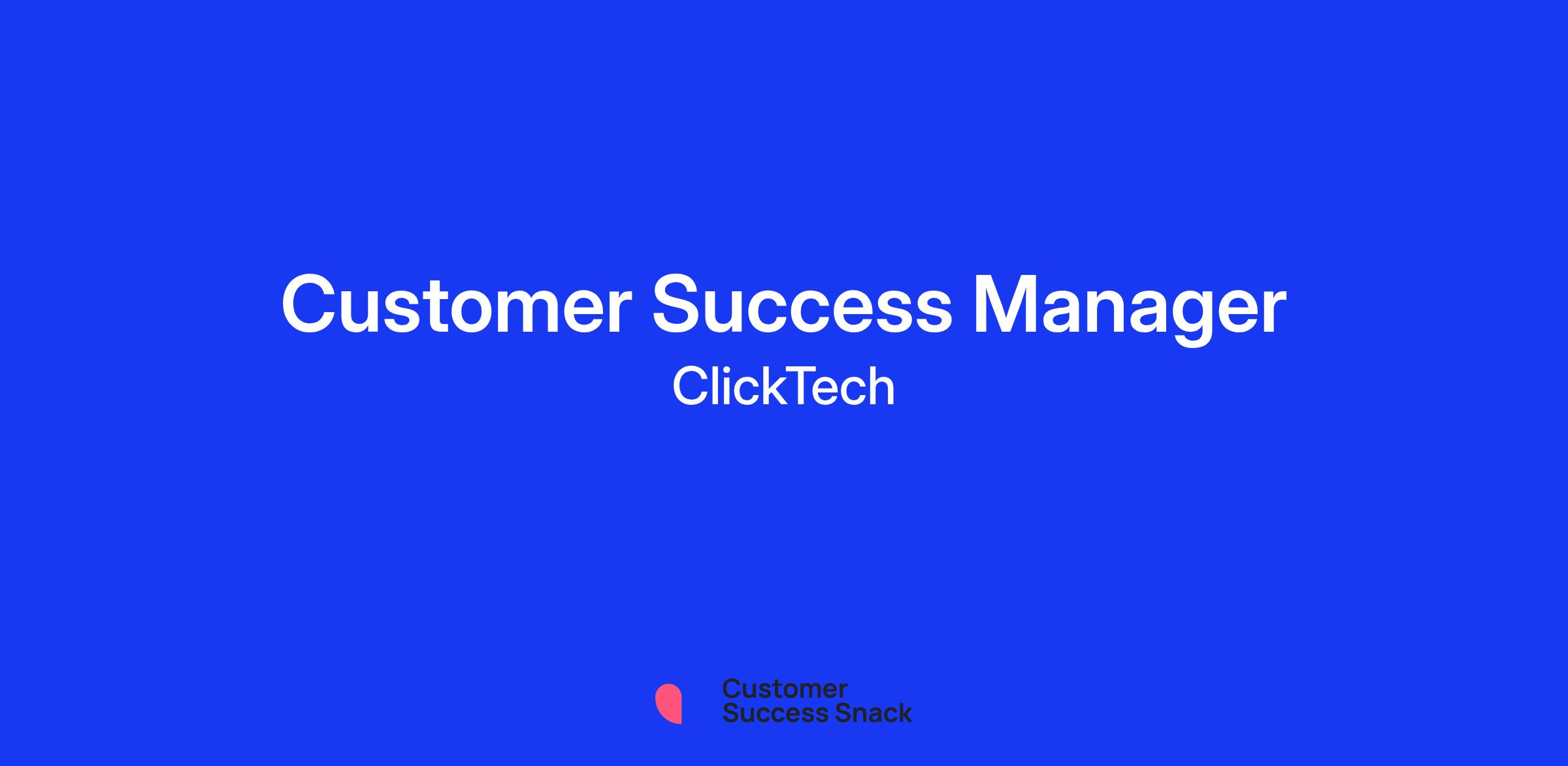 Customer Success Manager
ClickTech

Customer
Success Snack